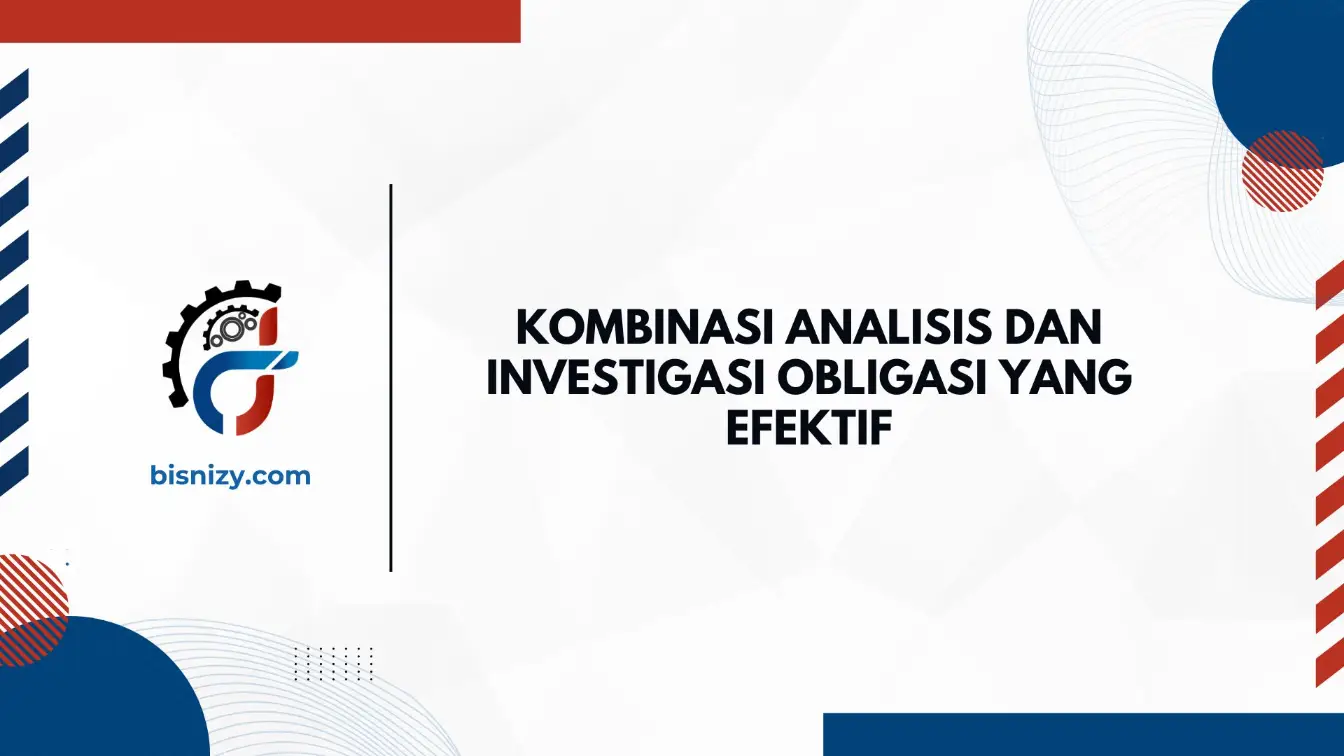 bisnizy.com

KOMBINASI ANALISIS DAN INVESTIGASI OBLIGASI YANG EFEKTIF